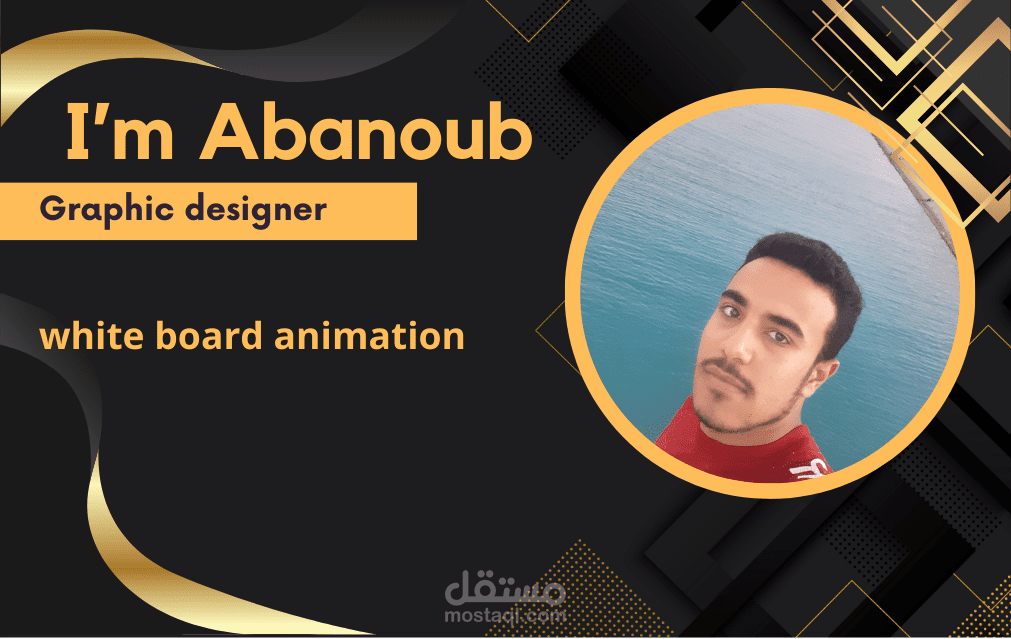 I'm Abanoub

Graphic designer

white board animation

مستقل
mostaql.com